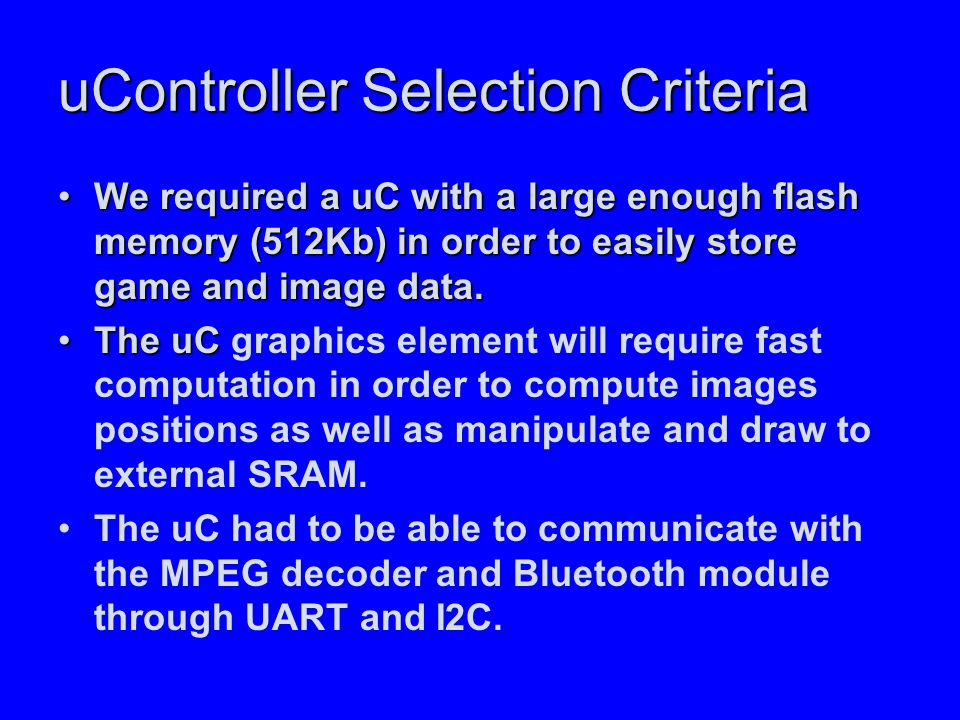 uController Selection Criteria

• We required a uC with a large enough flash memory (512Kb) in order to easily store game and image data.

• The uC graphics element will require fast computation in order to compute images positions as well as manipulate and draw to external SRAM.

• The uC had to be able to communicate with the MPEG decoder and Bluetooth module through UART and I2C.